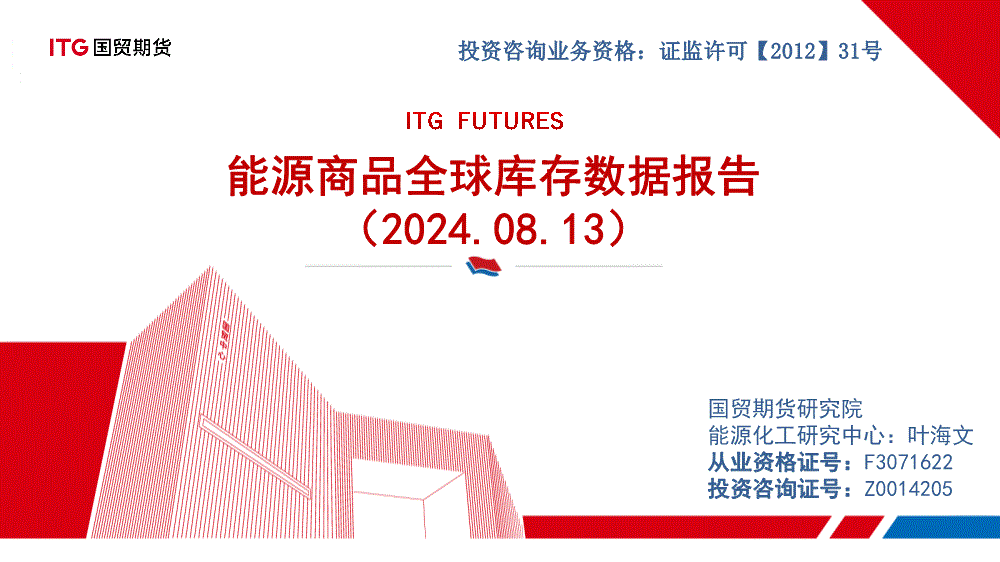 ITG 国贸期货

投资咨询业务资格：证监许可【2012】31号

ITG FUTURES

能源商品全球库存数据报告

（2024.08.13）

国贸期货研究院
能源化工研究中心：叶海文
从业资格证号：F3071622
投资咨询证号：Z0014205